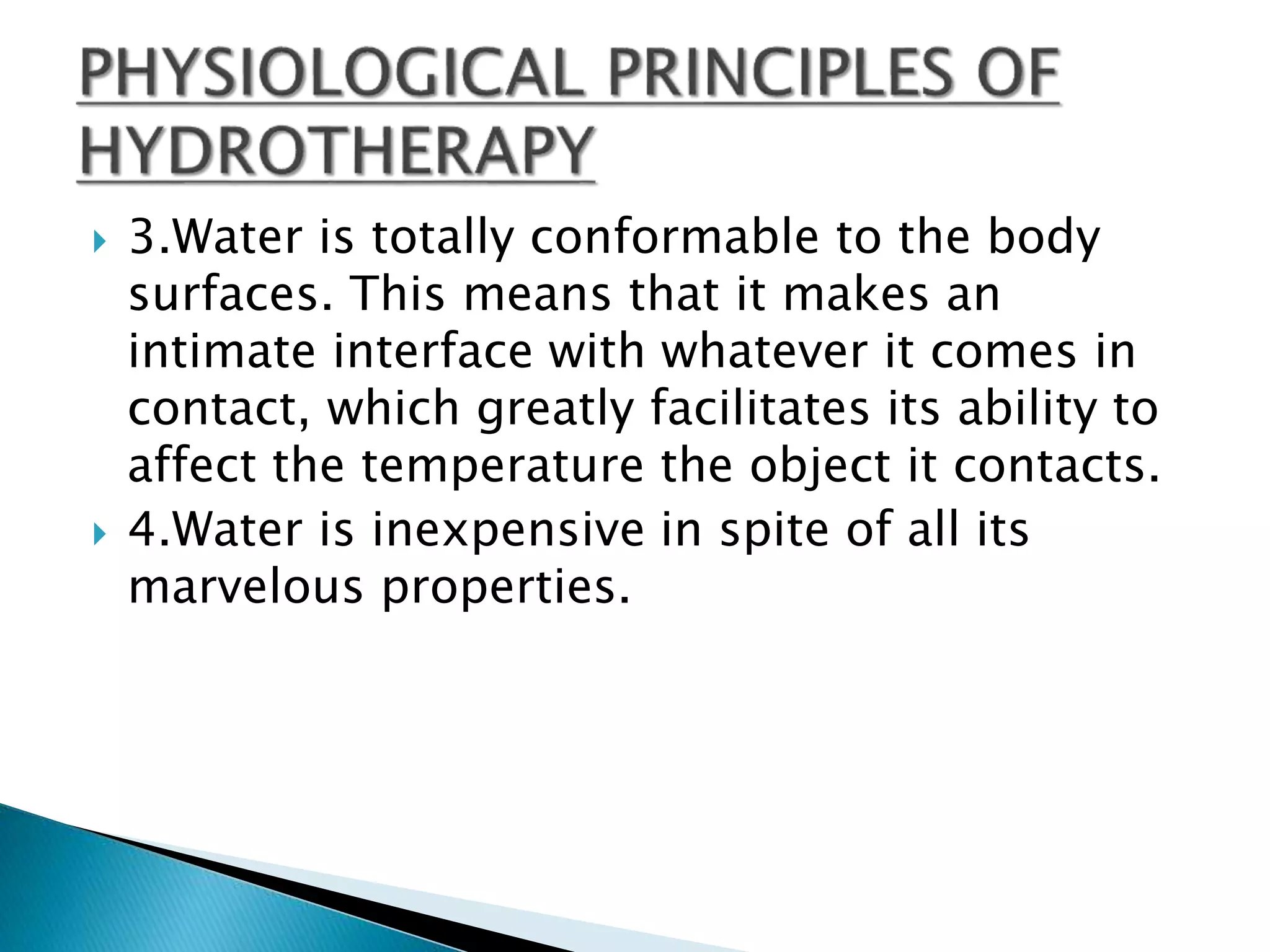 PHYSIOLOGICAL PRINCIPLES OF HYDROTHERAPY

3.Water is totally conformable to the body surfaces. This means that it makes an intimate interface with whatever it comes in contact, which greatly facilitates its ability to affect the temperature the object it contacts.

4.Water is inexpensive in spite of all its marvelous properties.